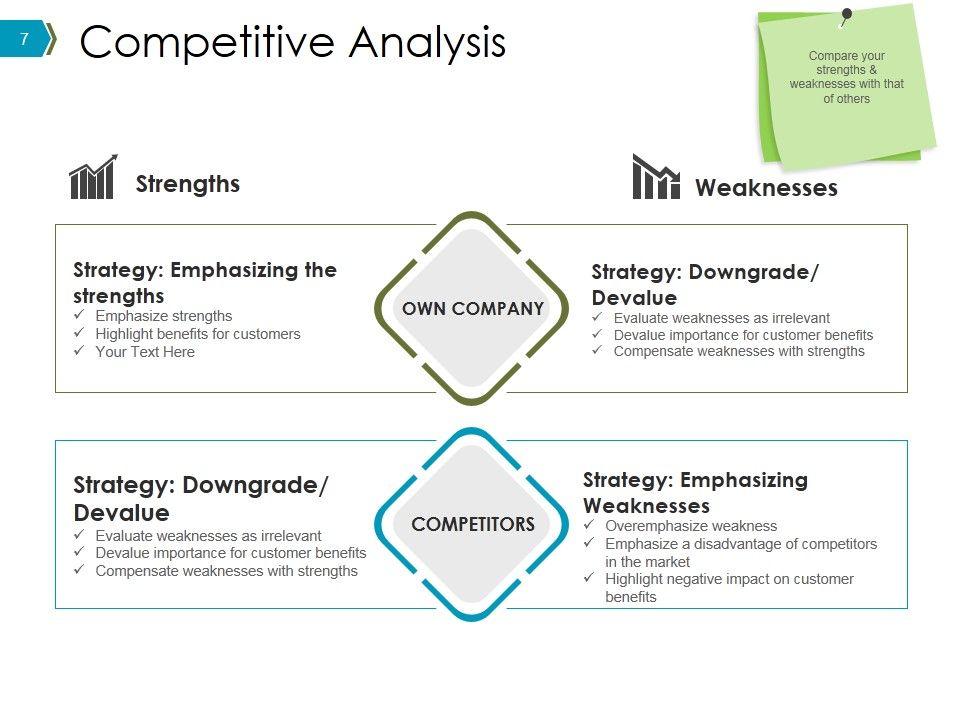 7

Competitive Analysis

Compare your strengths & weaknesses with that of others

Strengths

Weaknesses

Strategy: Emphasizing the strengths
✓ Emphasize strengths
✓ Highlight benefits for customers
✓ Your Text Here

OWN COMPANY

Strategy: Downgrade/ Devalue
✓ Evaluate weaknesses as irrelevant
✓ Devalue importance for customer benefits
✓ Compensate weaknesses with strengths

Strategy: Downgrade/ Devalue
✓ Evaluate weaknesses as irrelevant
✓ Devalue importance for customer benefits
✓ Compensate weaknesses with strengths

COMPETITORS

Strategy: Emphasizing Weaknesses
✓ Overemphasize weakness
✓ Emphasize a disadvantage of competitors in the market
✓ Highlight negative impact on customer benefits